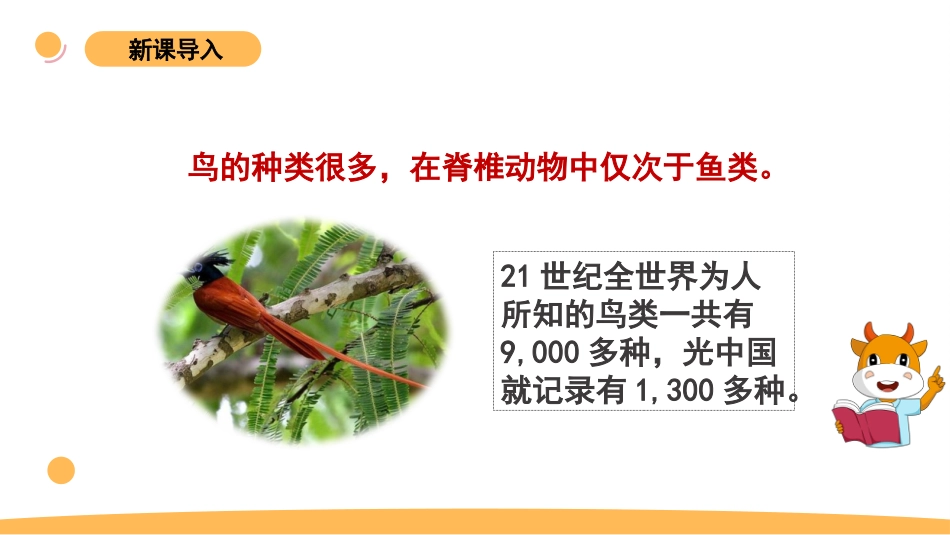 新课导入

鸟的种类很多，在脊椎动物中仅次于鱼类。

21 世纪全世界为人所知的鸟类一共有 9,000 多种，光中国就记录有 1,300 多种。